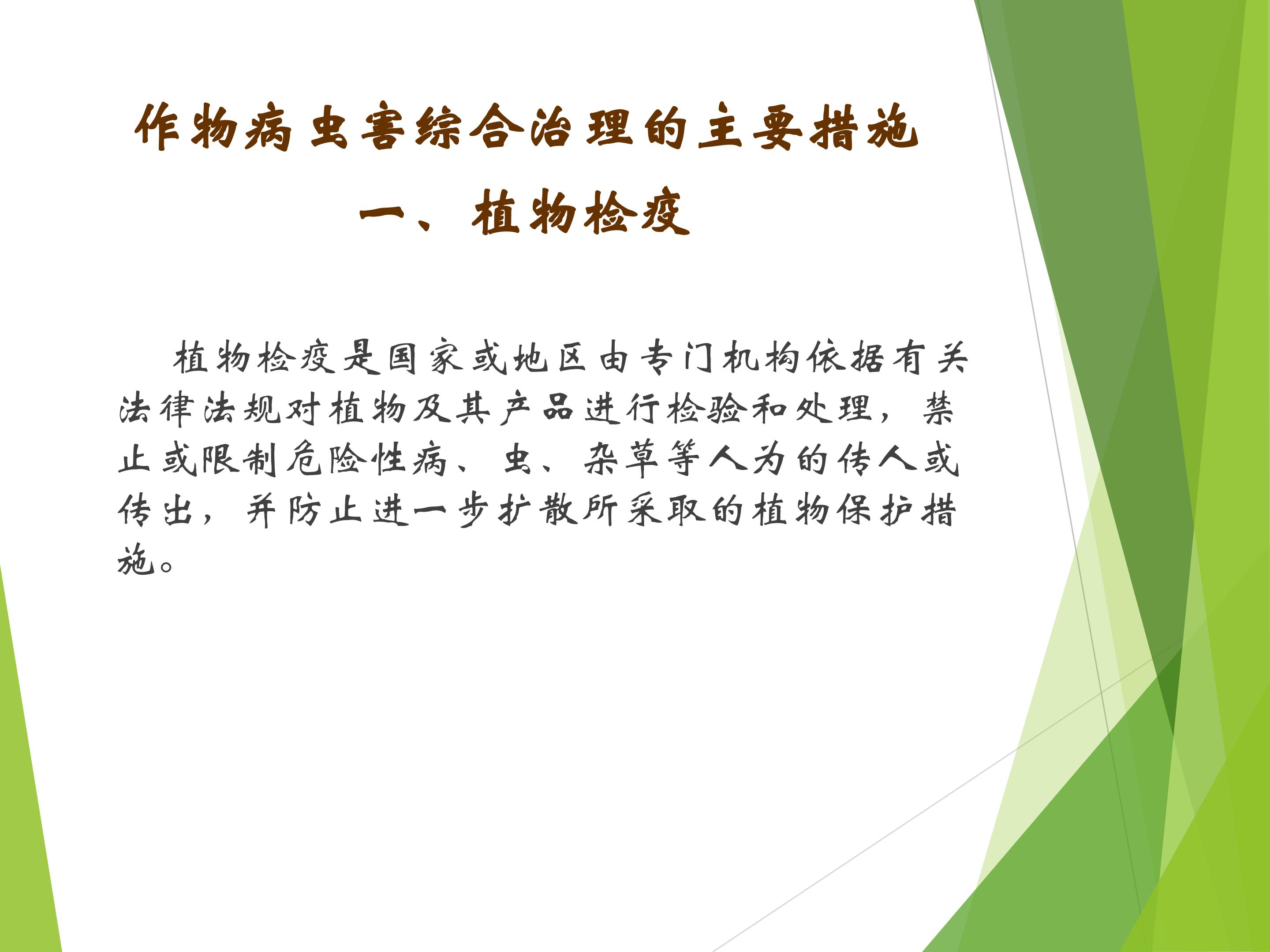 作物病虫害综合治理的主要措施

一、植物检疫

植物检疫是国家或地区由专门机构依据有关法律法规对植物及其产品进行检验和处理，禁止或限制危险性病、虫、杂草等人为的传人或传出，并防止进一步扩散所采取的植物保护措施。